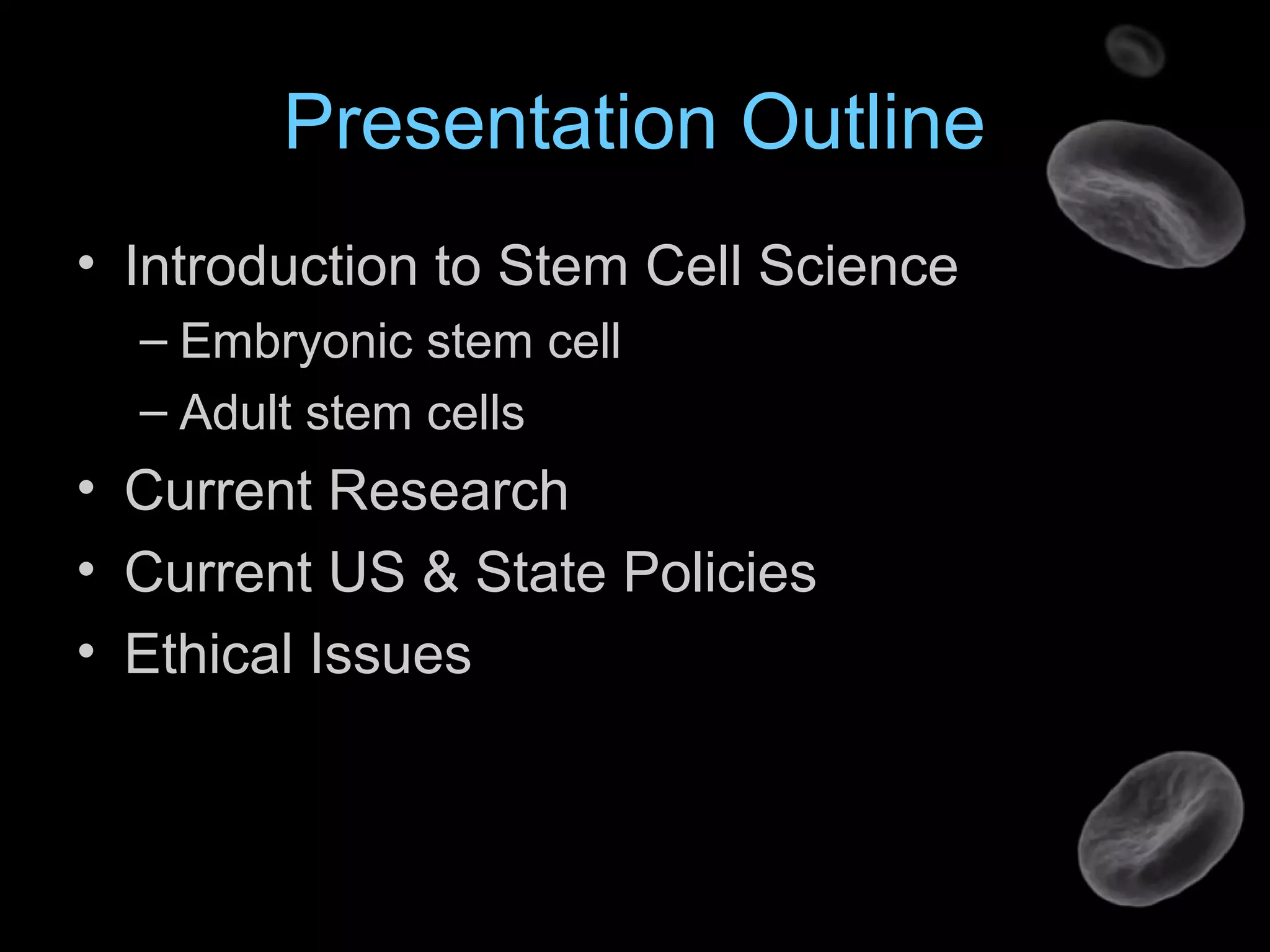 Presentation Outline

• Introduction to Stem Cell Science
  – Embryonic stem cell
  – Adult stem cells
• Current Research
• Current US & State Policies
• Ethical Issues